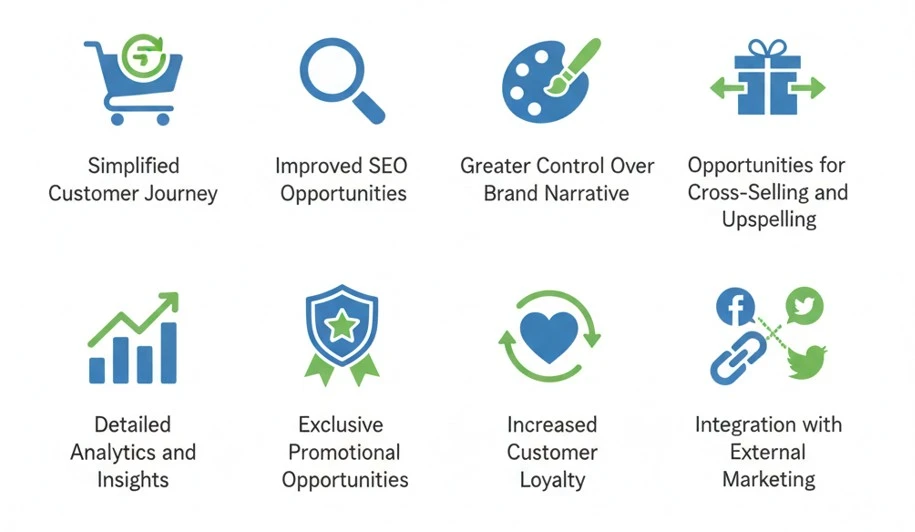 Simplified Customer Journey

Improved SEO Opportunities

Greater Control Over Brand Narrative

Opportunities for Cross-Selling and Upspelling

Detailed Analytics and Insights

Exclusive Promotional Opportunities

Increased Customer Loyalty

Integration with External Marketing